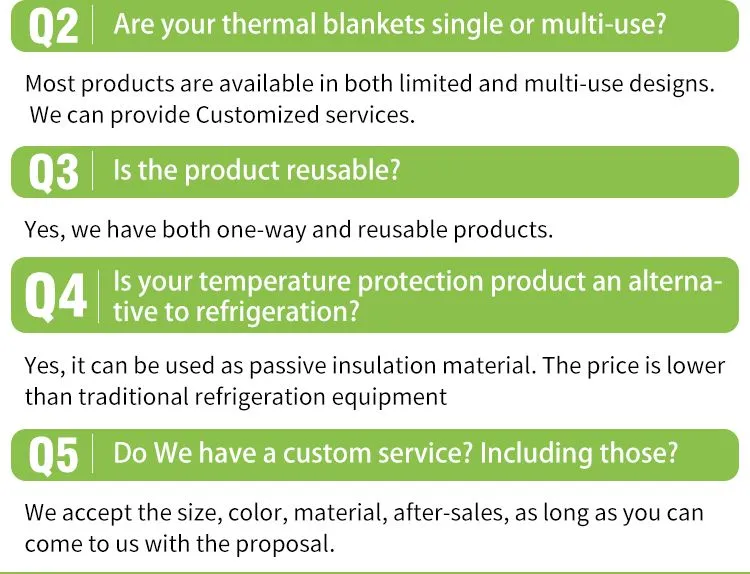 Q2 Are your thermal blankets single or multi-use?

Most products are available in both limited and multi-use designs. We can provide Customized services.

Q3 Is the product reusable?

Yes, we have both one-way and reusable products.

Q4 Is your temperature protection product an alternative to refrigeration?

Yes, it can be used as passive insulation material. The price is lower than traditional refrigeration equipment

Q5 Do We have a custom service? Including those?

We accept the size, color, material, after-sales, as long as you can come to us with the proposal.